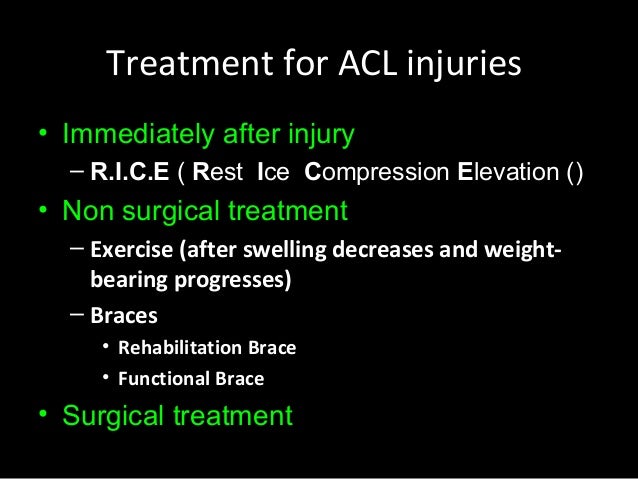 Treatment for ACL injuries

• Immediately after injury
– R.I.C.E ( Rest Ice Compression Elevation ()

• Non surgical treatment
– Exercise (after swelling decreases and weight-bearing progresses)
– Braces
• Rehabilitation Brace
• Functional Brace

• Surgical treatment